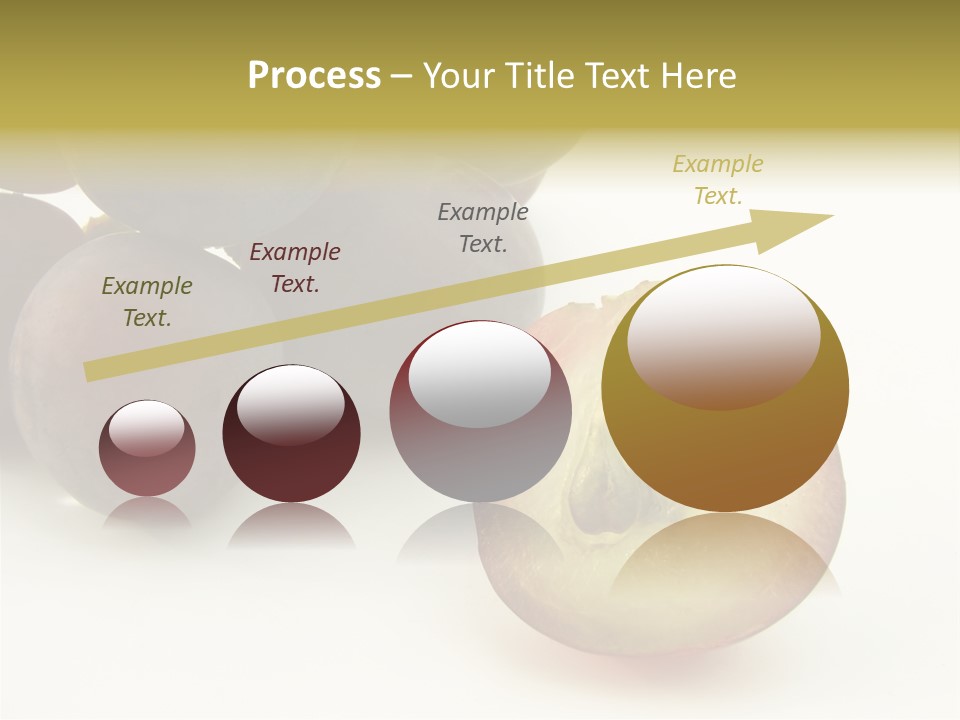 Process – Your Title Text Here

Example Text.

Example Text.

Example Text.

Example Text.